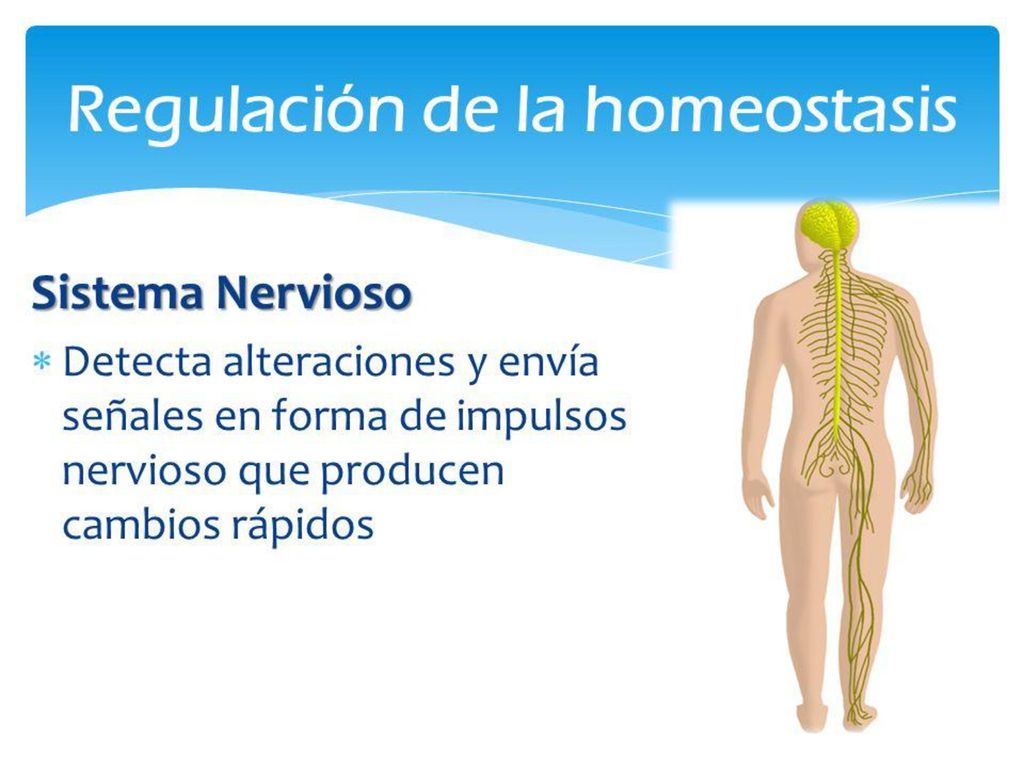 Regulación de la homeostasis

Sistema Nervioso

* Detecta alteraciones y envía señales en forma de impulsos nervioso que producen cambios rápidos